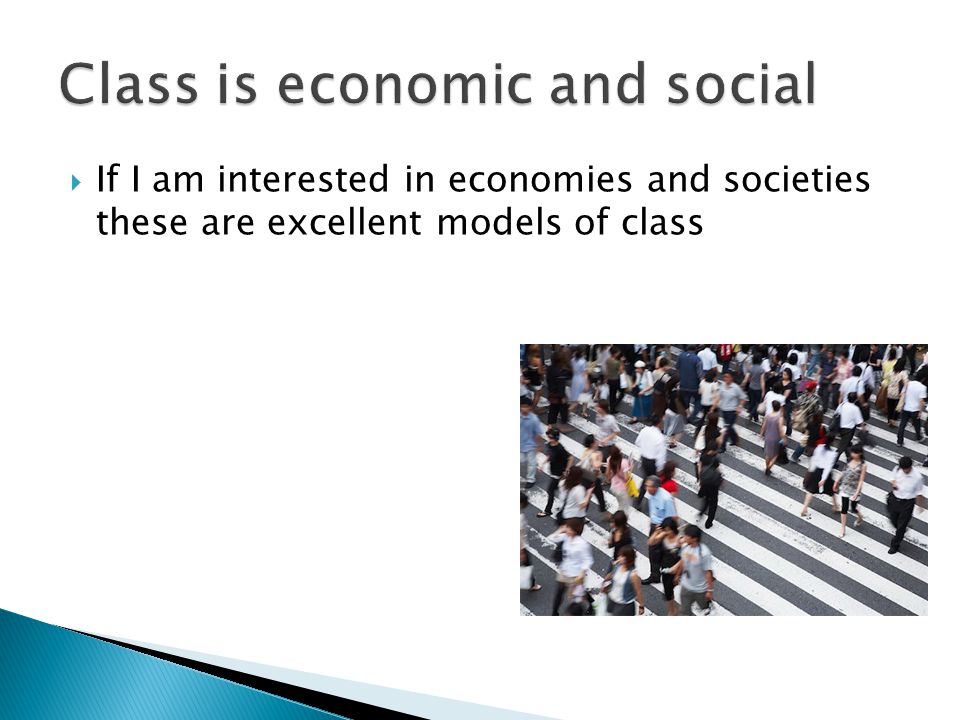 Class is economic and social

If I am interested in economies and societies these are excellent models of class